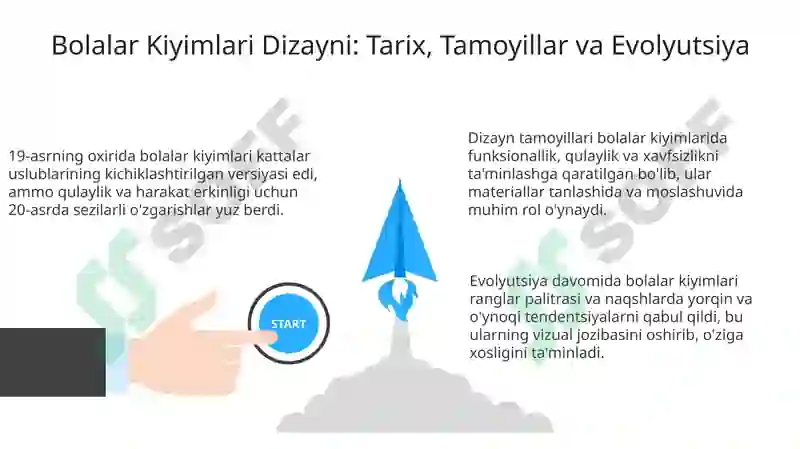 Bolalar Kiyimlari Dizayni: Tarix, Tamoyillar va Evolyutsiya

19-asrning oxirida bolalar kiyimlari kattalar uslublarining kichiklashtirilgan versiyasi edi, ammo qulaylik va harakat erkinligi uchun 20-asrda sezilarli o'zgarishlar yuz berdi.

START

Dizayn tamoyillari bolalar kiyimlarida funksionallik, qulaylik va xavfsizlikni ta'minlashga qaratilgan bo'lib, ular materiallar tanlashida va moslashuvida muhim rol o'ynaydi.

Evolyutsiya davomida bolalar kiyimlari ranglar palitrasi va naqshlarda yorqin va o'ynoqi tendentsiyalarni qabul qildi, bu ularning vizual jozibasini oshirib, o'ziga xosligini ta'minladi.

SOFF

SOFF